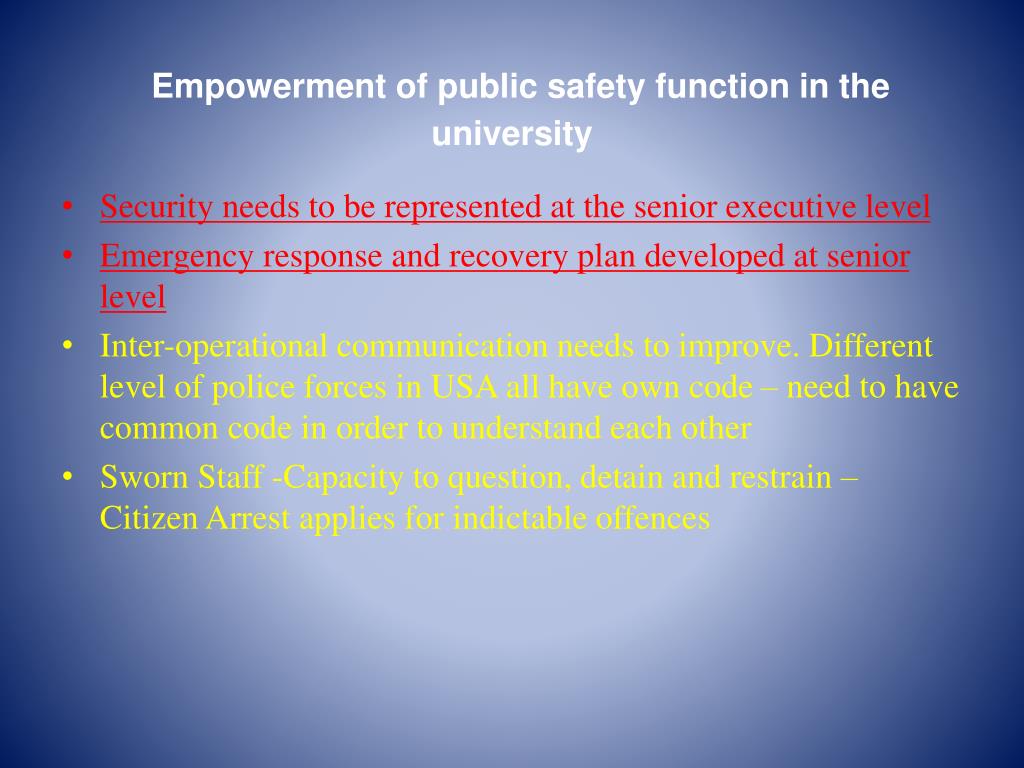 Empowerment of public safety function in the university

• Security needs to be represented at the senior executive level
• Emergency response and recovery plan developed at senior level
• Inter-operational communication needs to improve. Different level of police forces in USA all have own code – need to have common code in order to understand each other
• Sworn Staff -Capacity to question, detain and restrain – Citizen Arrest applies for indictable offences